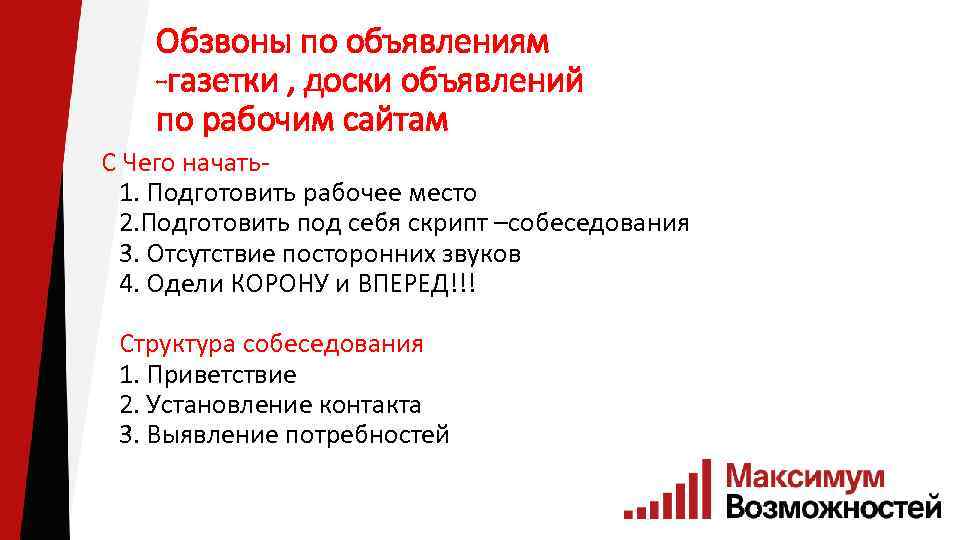 Обзвоны по объявлениям -газетки , доски объявлений по рабочим сайтам

С Чего начать-
1. Подготовить рабочее место
2.Подготовить под себя скрипт –собеседования
3. Отсутствие посторонних звуков
4. Одели КОРОНУ и ВПЕРЕД!!!

Структура собеседования
1. Приветствие
2. Установление контакта
3. Выявление потребностей

Максимум Возможностей